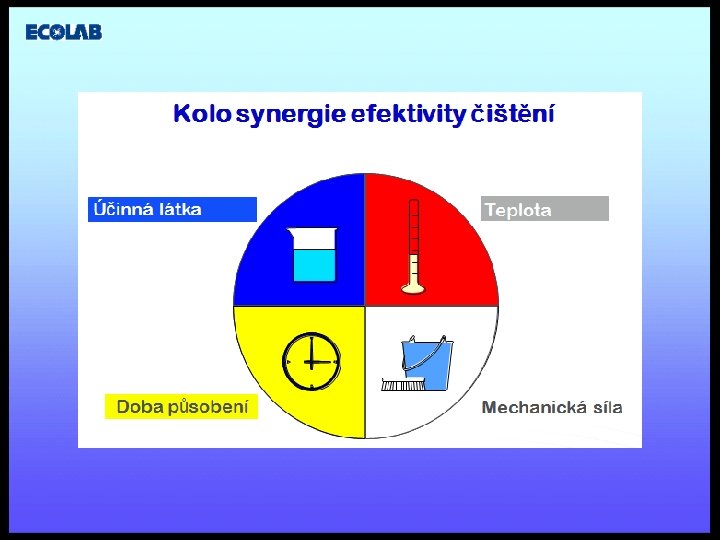 ECOLAB

Kolo synergie efektivity čištění

Účinná látka

Teplota

Doba působení

Mechanická síla